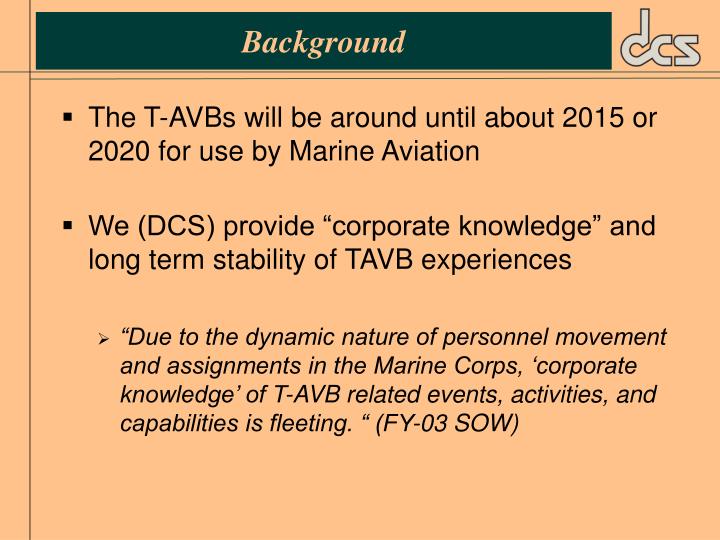 Background

dcs

▪ The T-AVBs will be around until about 2015 or 2020 for use by Marine Aviation

▪ We (DCS) provide “corporate knowledge” and long term stability of TAVB experiences

➢ “Due to the dynamic nature of personnel movement and assignments in the Marine Corps, ‘corporate knowledge’ of T-AVB related events, activities, and capabilities is fleeting. “ (FY-03 SOW)